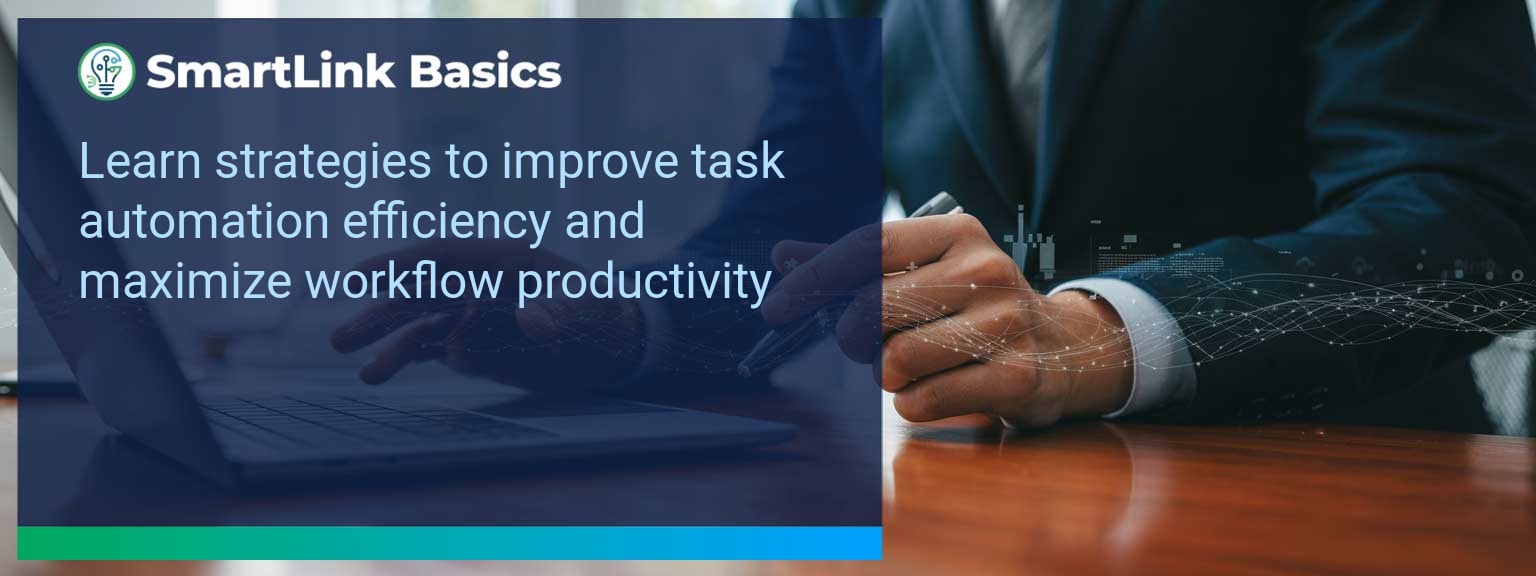 SmartLink Basics

Learn strategies to improve task automation efficiency and maximize workflow productivity